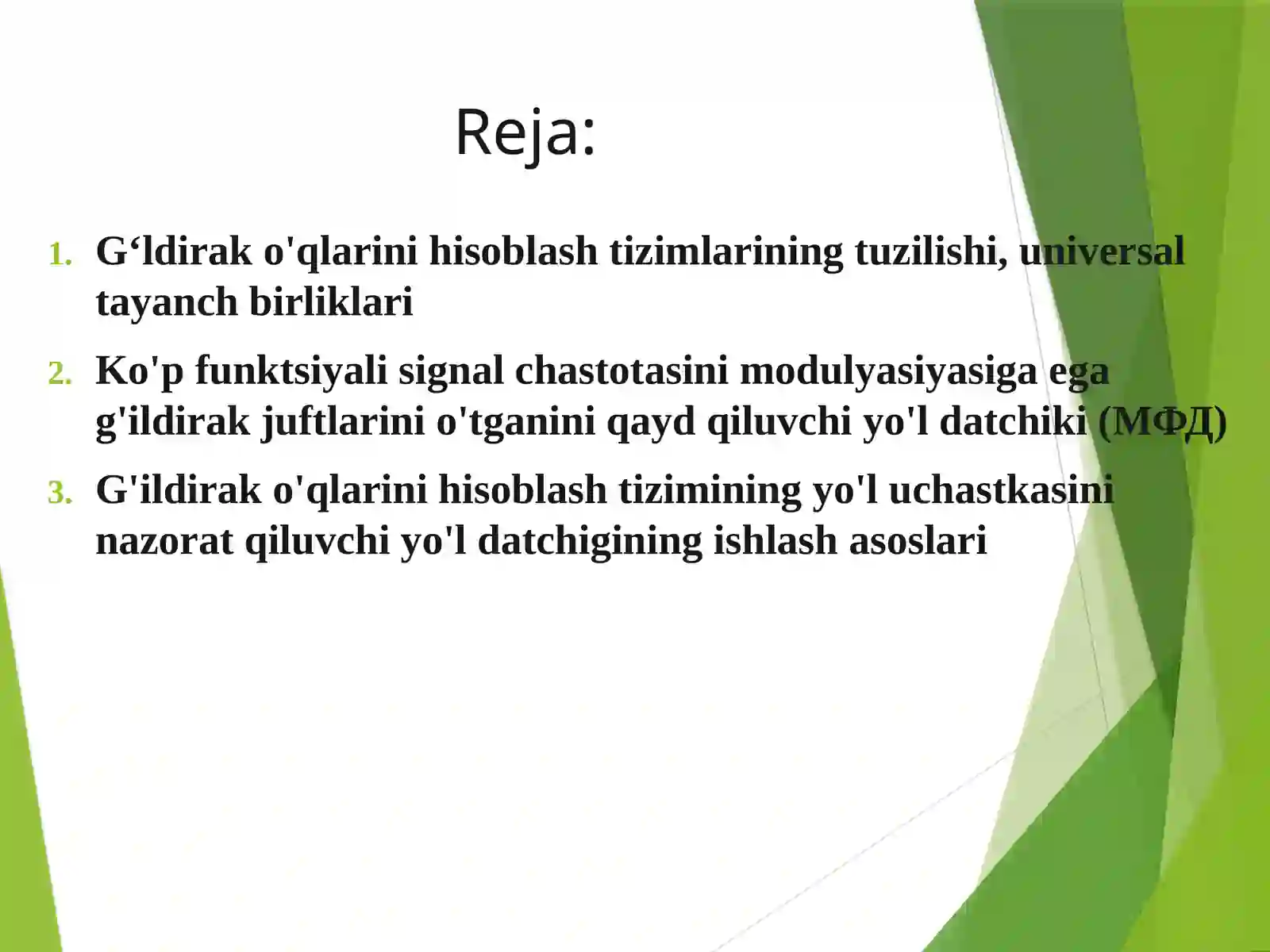 Reja:

1. G‘ldirak o'qlarini hisoblash tizimlarining tuzilishi, universal tayanch birliklari

2. Ko'p funktsiyali signal chastotasini modulyasiyasiga ega g'ildirak juftlarini o'tganini qayd qiluvchi yo'l datchiki (МФД)

3. G'ildirak o'qlarini hisoblash tizimining yo'l uchastkasini nazorat qiluvchi yo'l datchigining ishlash asoslari